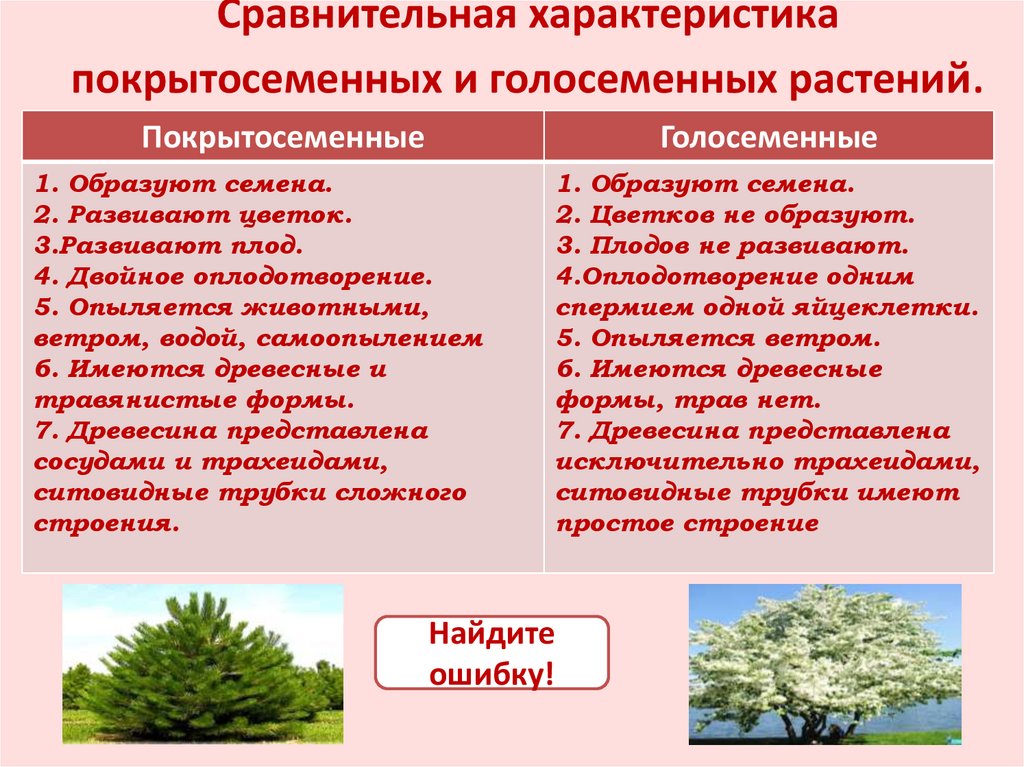 Сравнительная характеристика покрытосеменных и голосеменных растений.

| Покрытосеменные | Голосеменные |
|---|---|
| 1. Образуют семена. 2. Развивают цветок. 3.Развивают плод. 4. Двойное оплодотворение. 5. Опыляется животными, ветром, водой, самоопылением 6. Имеются древесные и травянистые формы. 7. Древесина представлена сосудами и трахеидами, ситовидные трубки сложного строения. | 1. Образуют семена. 2. Цветков не образуют. 3. Плодов не развивают. 4.Оплодотворение одним спермием одной яйцеклетки. 5. Опыляется ветром. 6. Имеются древесные формы, трав нет. 7. Древесина представлена исключительно трахеидами, ситовидные трубки имеют простое строение |

Найдите ошибку!